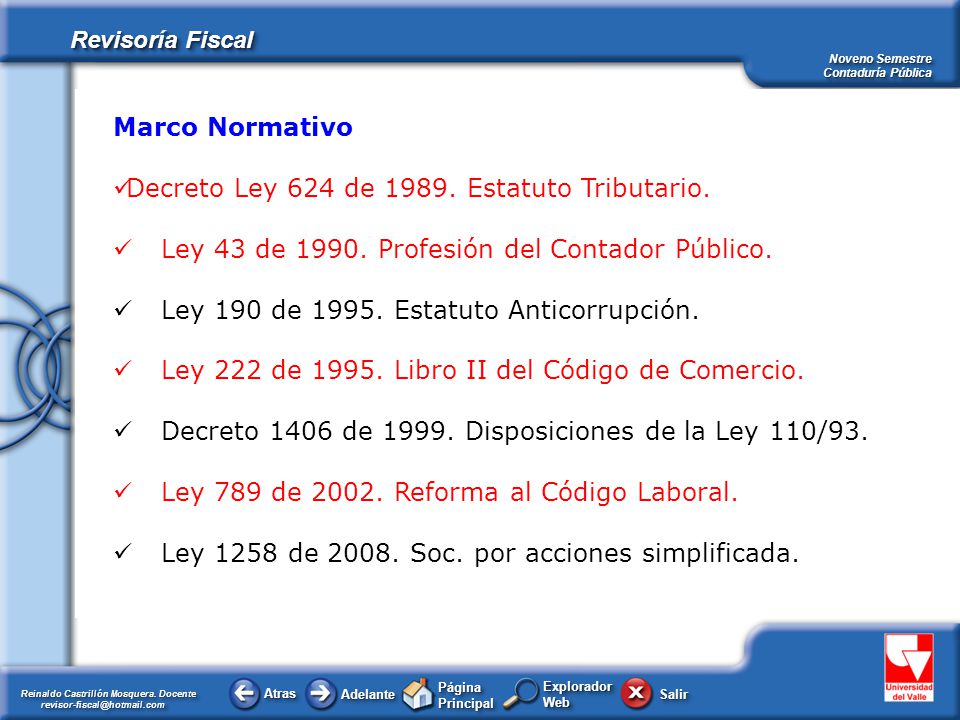 Revisoría Fiscal

Noveno Semestre
Contaduría Pública

Marco Normativo

✓Decreto Ley 624 de 1989. Estatuto Tributario.

✓ Ley 43 de 1990. Profesión del Contador Público.

✓ Ley 190 de 1995. Estatuto Anticorrupción.

✓ Ley 222 de 1995. Libro II del Código de Comercio.

✓ Decreto 1406 de 1999. Disposiciones de la Ley 110/93.

✓ Ley 789 de 2002. Reforma al Código Laboral.

✓ Ley 1258 de 2008. Soc. por acciones simplificada.

Reinaldo Castrillón Mosquera. Docente
revisor-fiscal@hotmail.com

Atras
Adelante
Página Principal
Explorador Web
Salir

Universidad del Valle